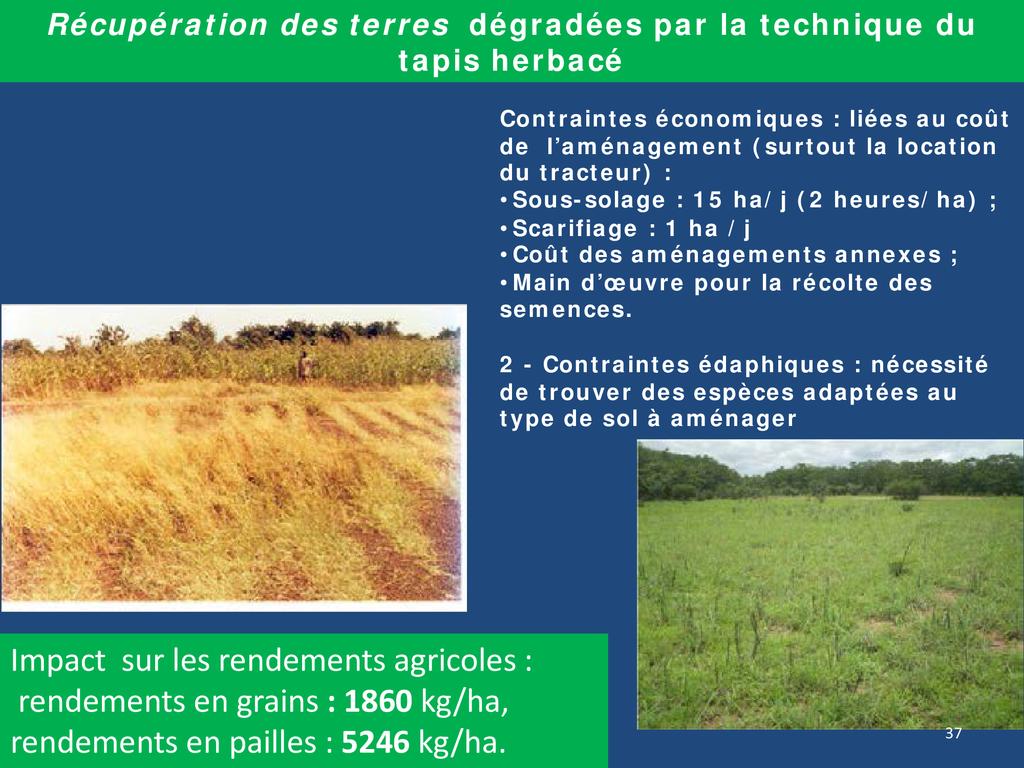 Récupération des terres dégradées par la technique du tapis herbacé

Contraintes économiques : liées au coût de l'aménagement (surtout la location du tracteur) :
•Sous-solage : 15 ha/j (2 heures/ha) ;
•Scarifiage : 1 ha / j
•Coût des aménagements annexes ;
•Main d'œuvre pour la récolte des semences.

2 - Contraintes édaphiques : nécessité de trouver des espèces adaptées au type de sol à aménager

Impact sur les rendements agricoles :
rendements en grains : 1860 kg/ha,
rendements en pailles : 5246 kg/ha.

37